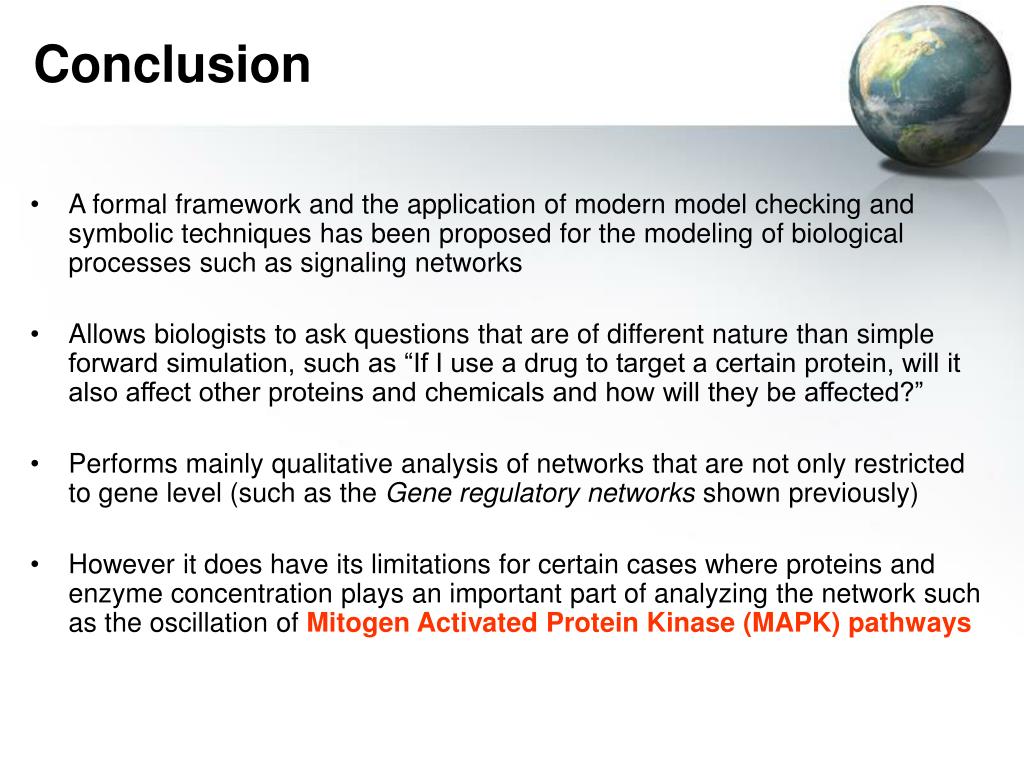 Conclusion

• A formal framework and the application of modern model checking and symbolic techniques has been proposed for the modeling of biological processes such as signaling networks

• Allows biologists to ask questions that are of different nature than simple forward simulation, such as “If I use a drug to target a certain protein, will it also affect other proteins and chemicals and how will they be affected?”

• Performs mainly qualitative analysis of networks that are not only restricted to gene level (such as the Gene regulatory networks shown previously)

• However it does have its limitations for certain cases where proteins and enzyme concentration plays an important part of analyzing the network such as the oscillation of Mitogen Activated Protein Kinase (MAPK) pathways